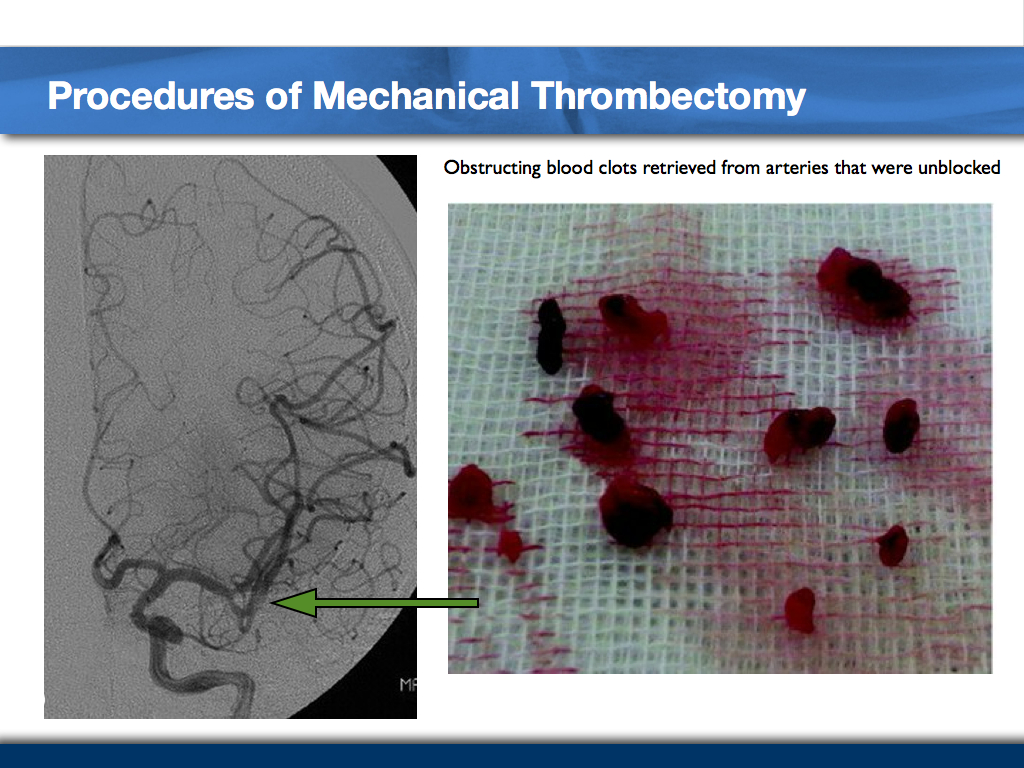 Procedures of Mechanical Thrombectomy

Obstructing blood clots retrieved from arteries that were unblocked

MA